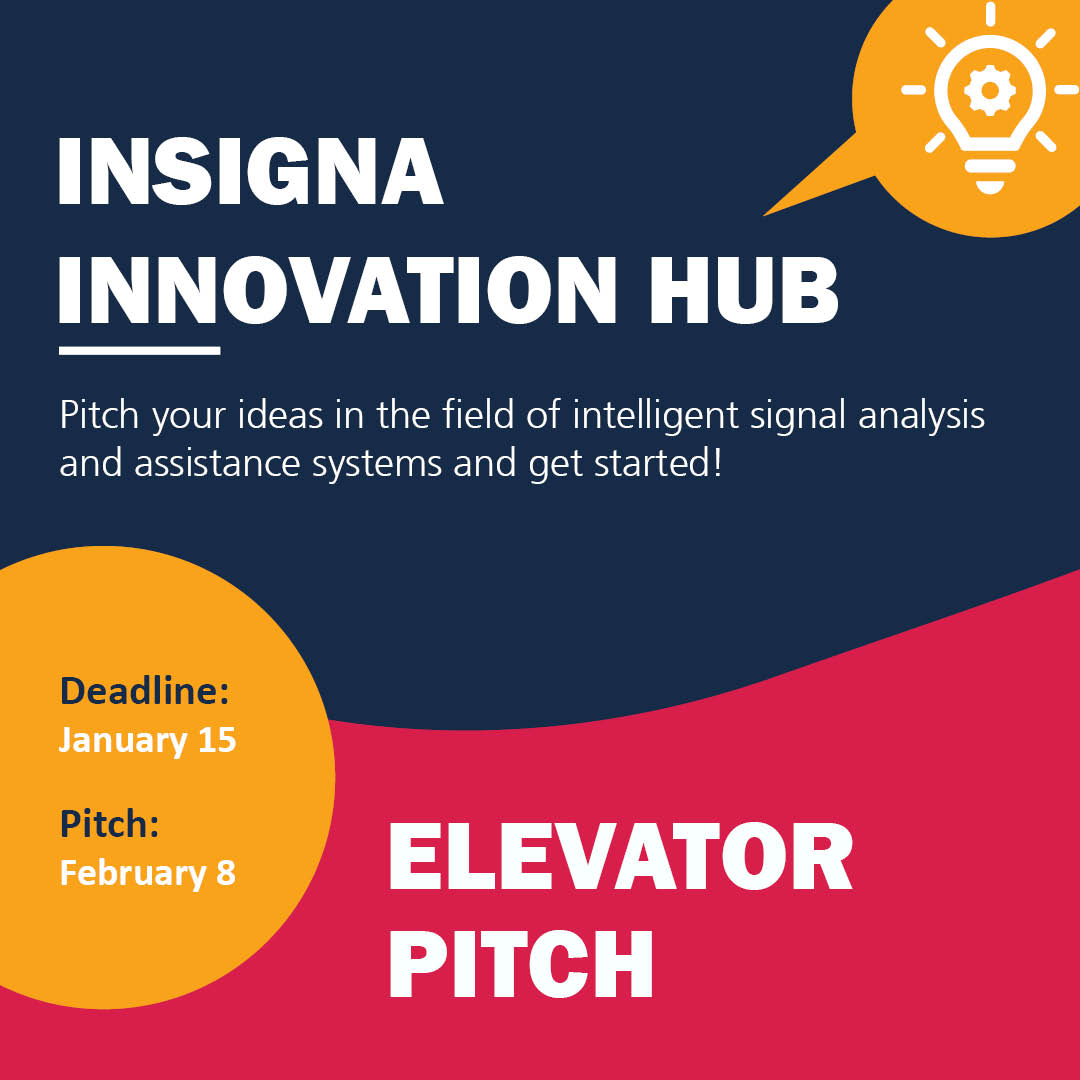 INSIGNA
INNOVATION HUB

Pitch your ideas in the field of intelligent signal analysis and assistance systems and get started!

Deadline:
January 15

Pitch:
February 8

ELEVATOR PITCH